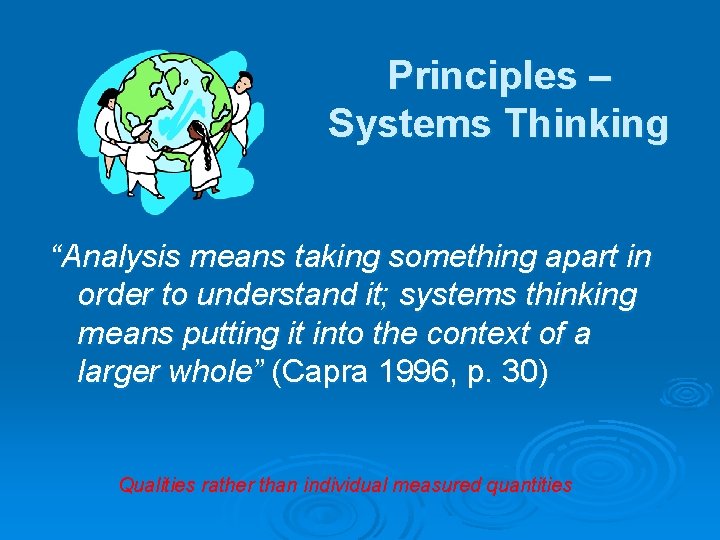 Principles – Systems Thinking

“Analysis means taking something apart in order to understand it; systems thinking means putting it into the context of a larger whole” (Capra 1996, p. 30)

Qualities rather than individual measured quantities